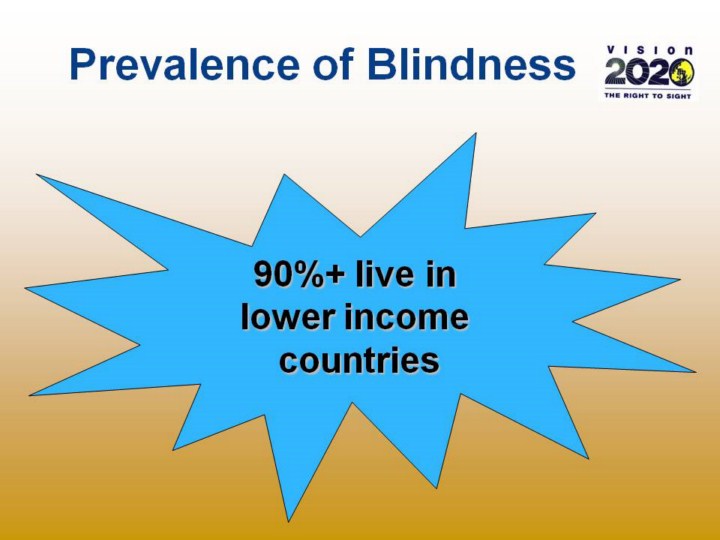 Prevalence of Blindness

VISION 2020 THE RIGHT TO SIGHT

90%+ live in lower income countries